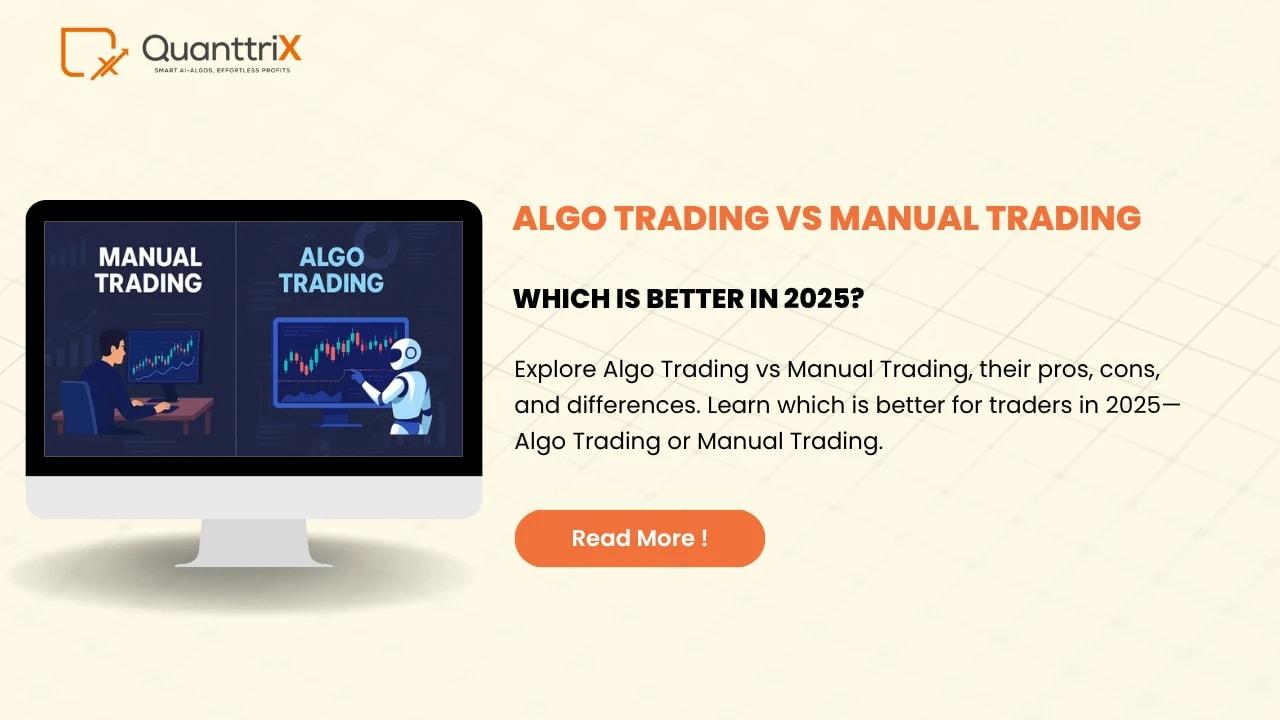 QuanttriX
SMART AI-ALGOS, EFFORTLESS PROFITS

MANUAL TRADING

ALGO TRADING

ALGO TRADING VS MANUAL TRADING

WHICH IS BETTER IN 2025?

Explore Algo Trading vs Manual Trading, their pros, cons, and differences. Learn which is better for traders in 2025—Algo Trading or Manual Trading.

Read More !